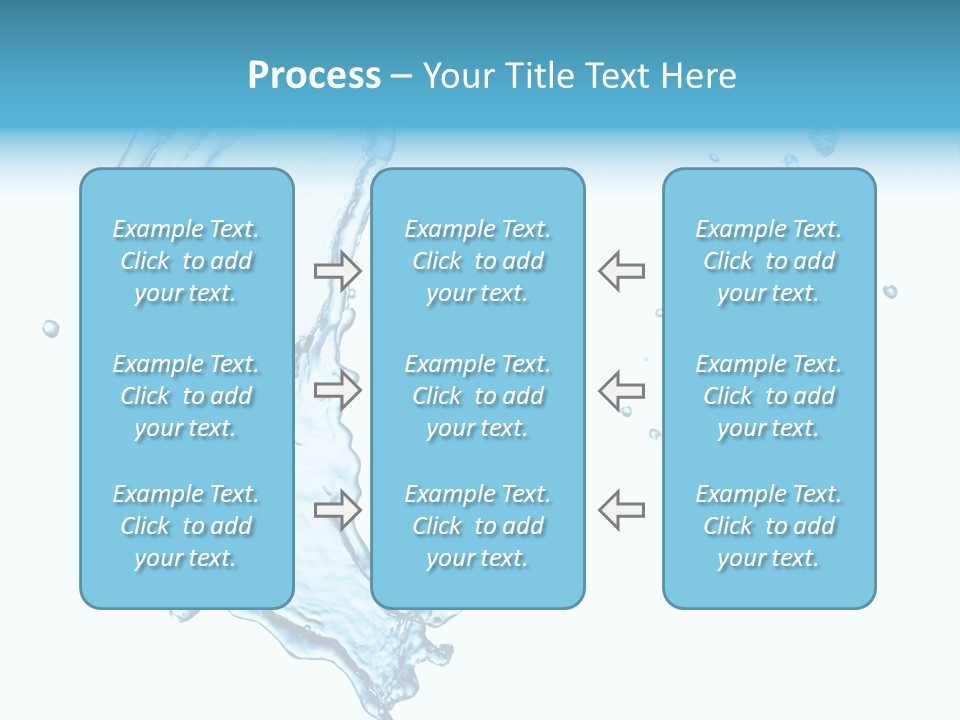 Process – Your Title Text Here

Example Text. Click to add your text.

Example Text. Click to add your text.

Example Text. Click to add your text.

Example Text. Click to add your text.

Example Text. Click to add your text.

Example Text. Click to add your text.

Example Text. Click to add your text.

Example Text. Click to add your text.

Example Text. Click to add your text.